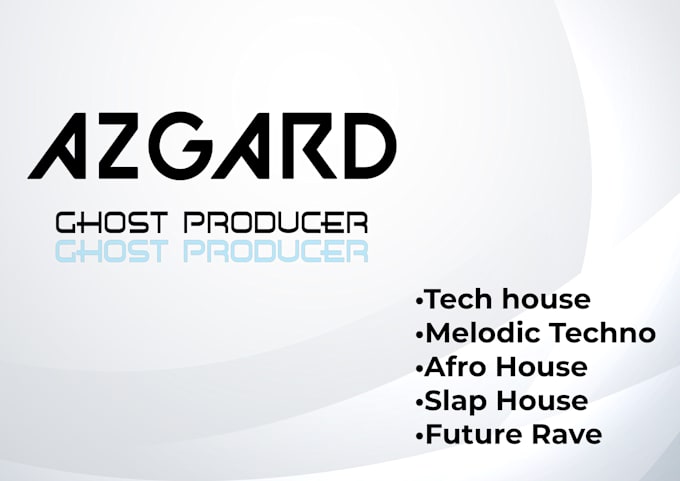 AZGARD

GHOST PRODUCER
GHOST PRODUCER

•Tech house
•Melodic Techno
•Afro House
•Slap House
•Future Rave